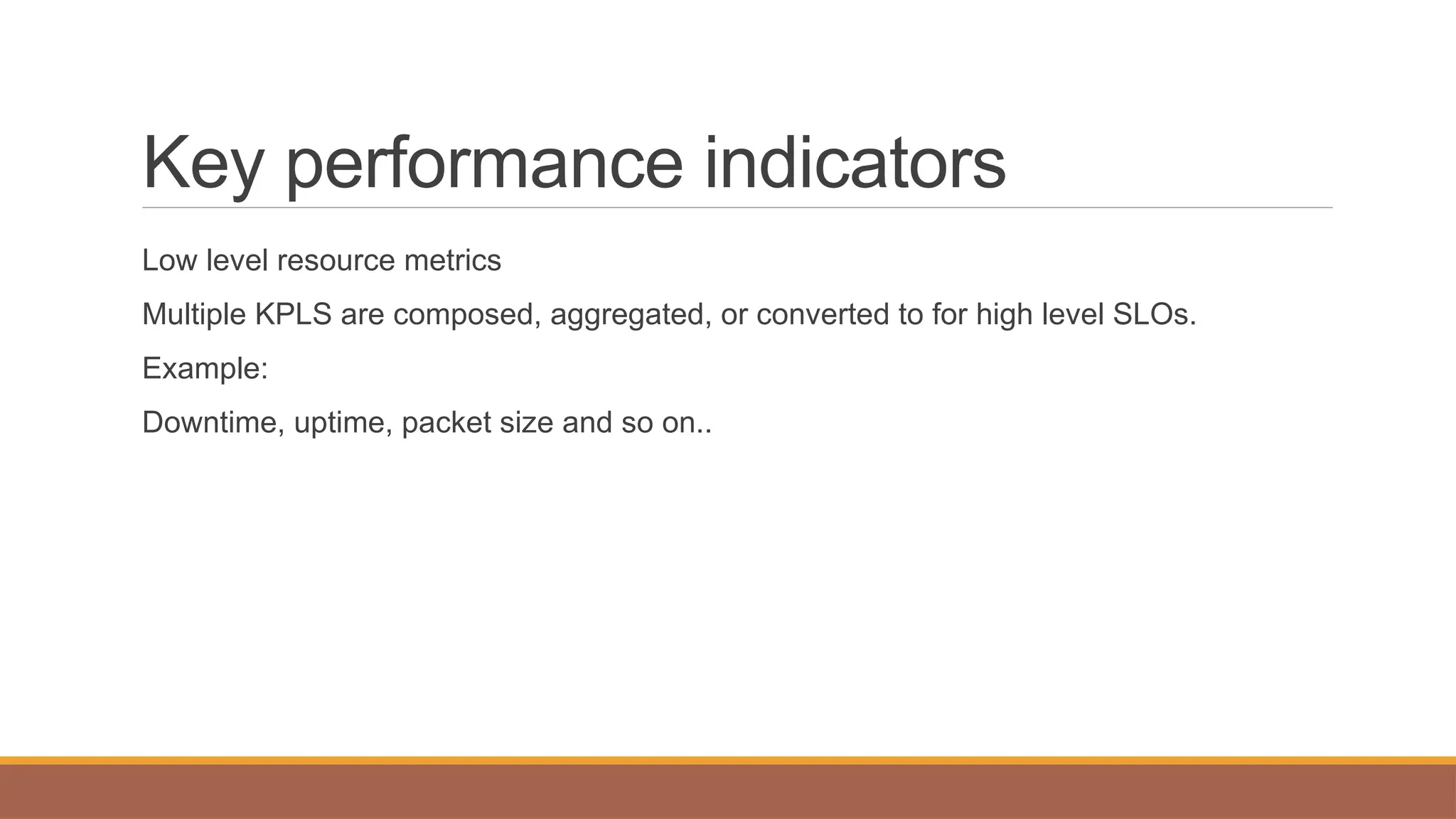 Key performance indicators

Low level resource metrics

Multiple KPLS are composed, aggregated, or converted to for high level SLOs.

Example:

Downtime, uptime, packet size and so on..